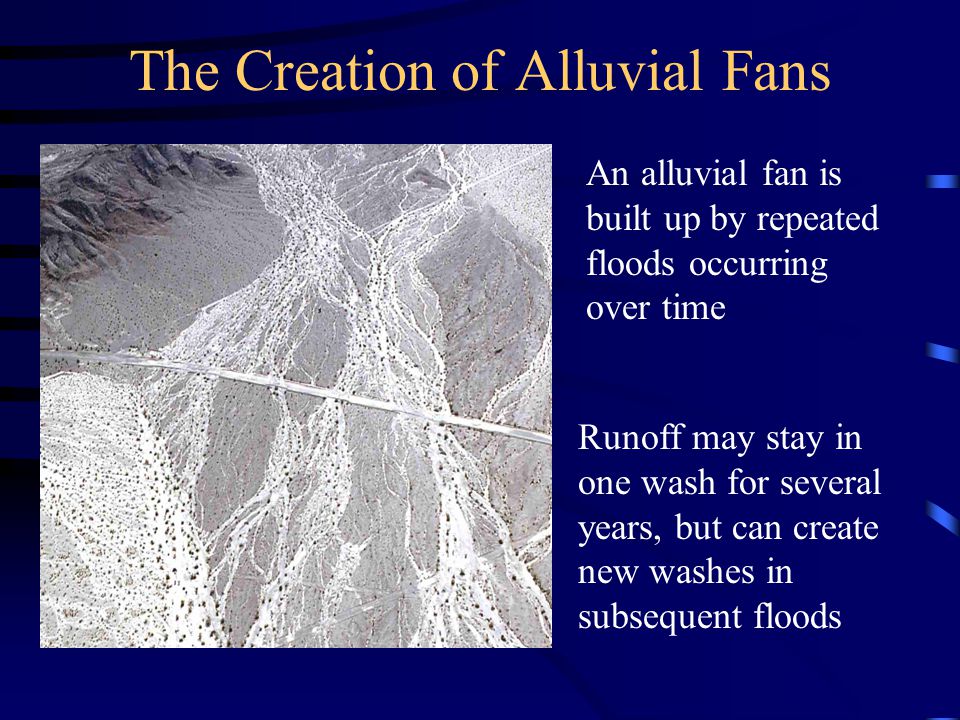 The Creation of Alluvial Fans

An alluvial fan is built up by repeated floods occurring over time

Runoff may stay in one wash for several years, but can create new washes in subsequent floods